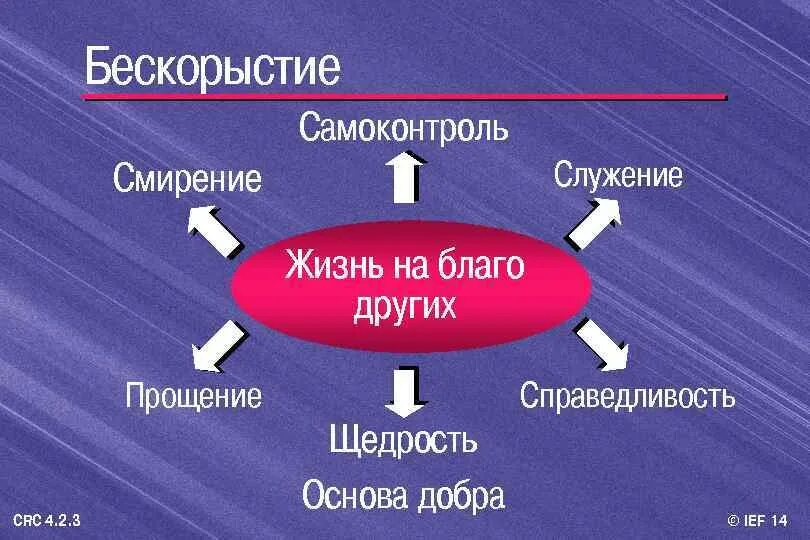 Бескорыстие

Самоконтроль

Смирение

Служение

Жизнь на благо других

Прощение

Справедливость

Щедрость

Основа добра

CRC 4.2.3

© IEF 14